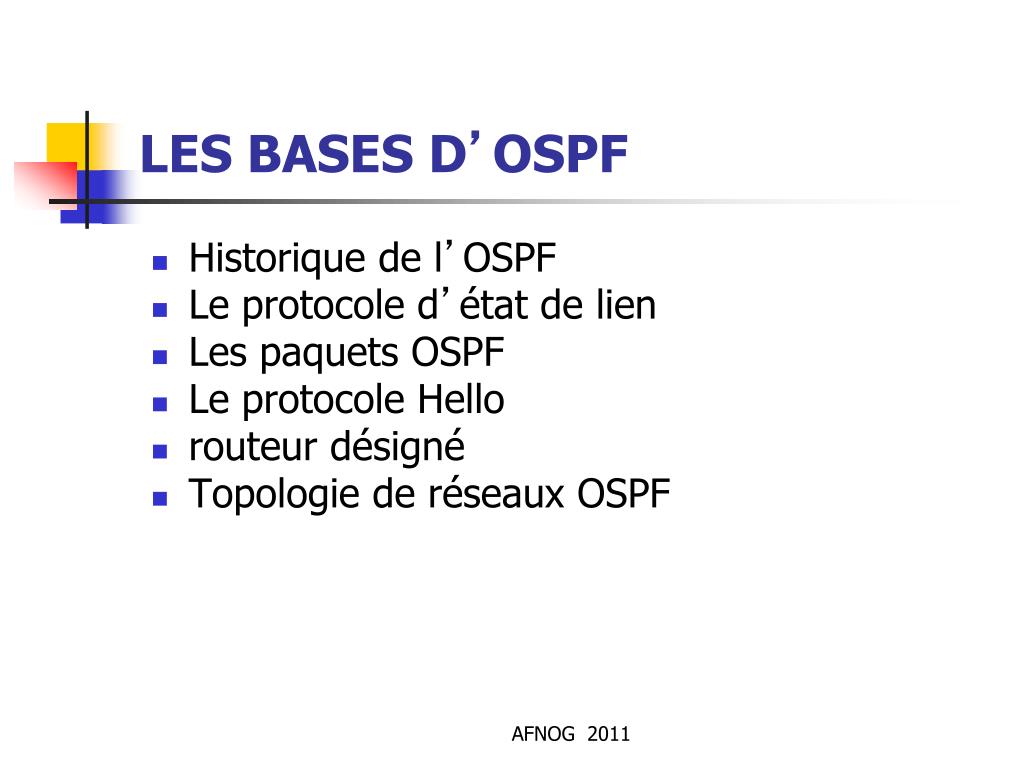 LES BASES D’OSPF

- Historique de l’OSPF
- Le protocole d’état de lien
- Les paquets OSPF
- Le protocole Hello
- routeur désigné
- Topologie de réseaux OSPF

AFNOG 2011